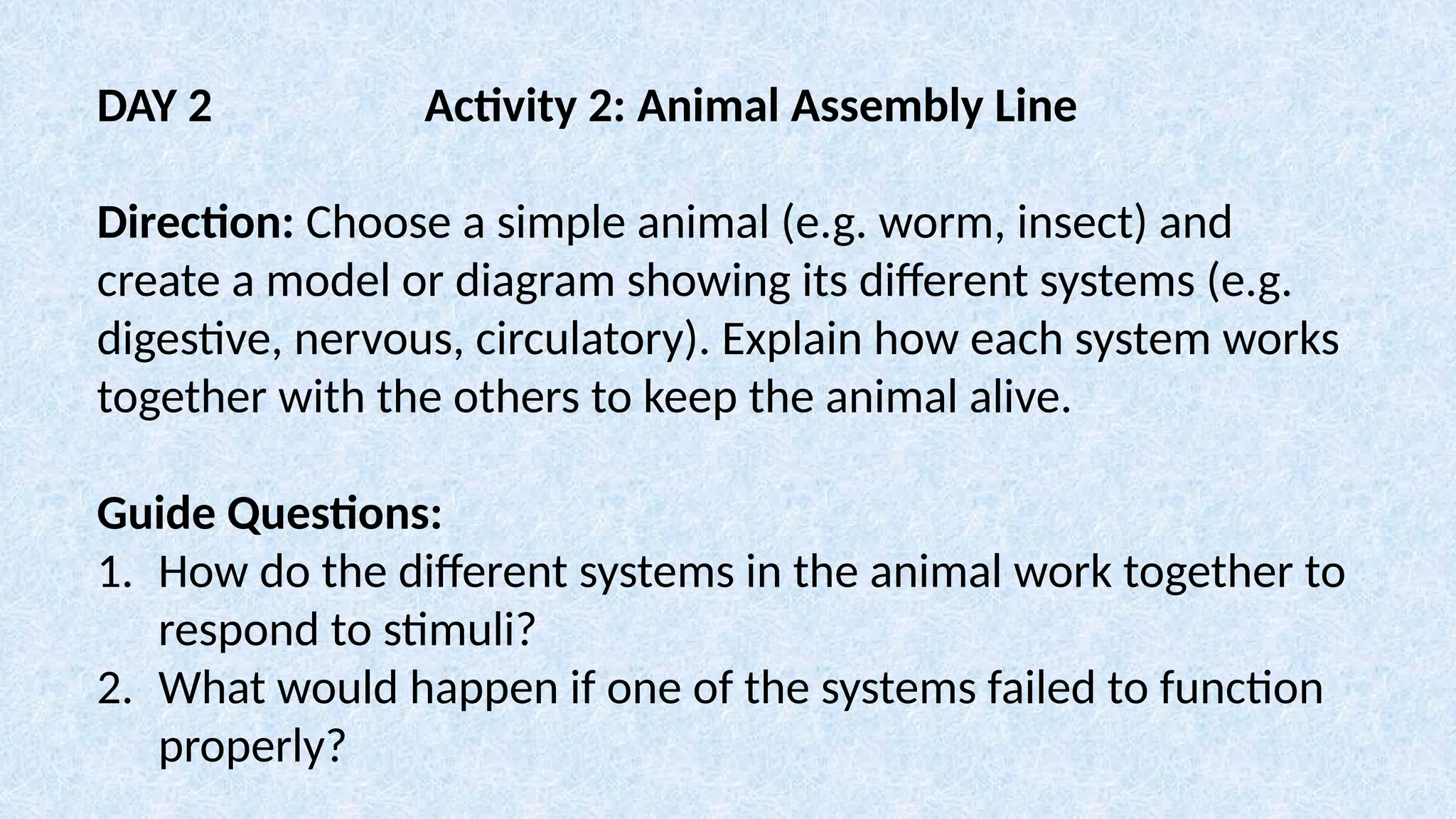 DAY 2 Activity 2: Animal Assembly Line

Direction: Choose a simple animal (e.g. worm, insect) and create a model or diagram showing its different systems (e.g. digestive, nervous, circulatory). Explain how each system works together with the others to keep the animal alive.

Guide Questions:
1. How do the different systems in the animal work together to respond to stimuli?
2. What would happen if one of the systems failed to function properly?